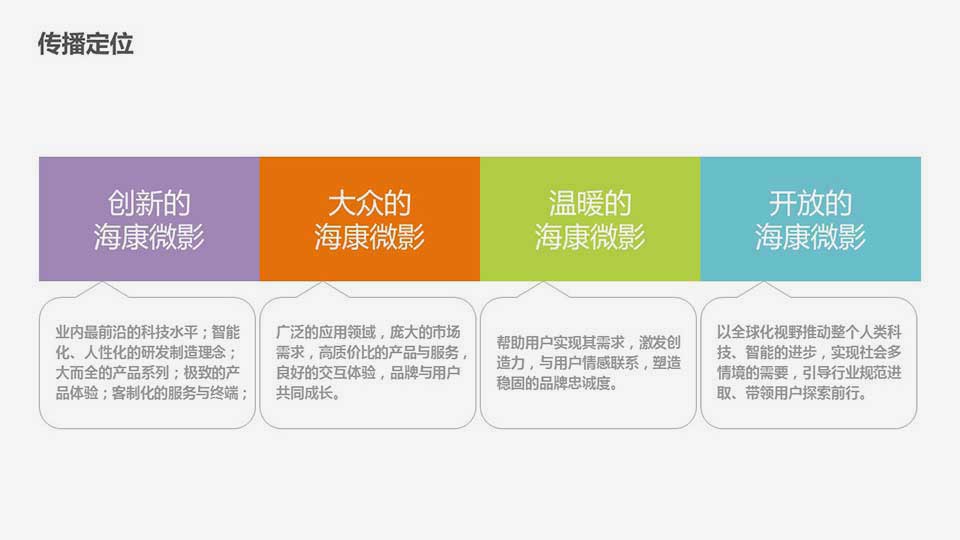 传播定位

创新的
海康微影

大众的
海康微影

温暖的
海康微影

开放的
海康微影

业内最前沿的科技水平；智能化、人性化的研发制造理念；大而全的产品系列；极致的产品体验；客制化的服务与终端；

广泛的应用领域，庞大的市场需求，高质价比的产品与服务，良好的交互体验，品牌与用户共同成长。

帮助用户实现其需求，激发创造力，与用户情感联系，塑造稳固的品牌忠诚度。

以全球化视野推动整个人类科技、智能的进步，实现社会多情境的需要，引导行业规范进取、带领用户探索前行。